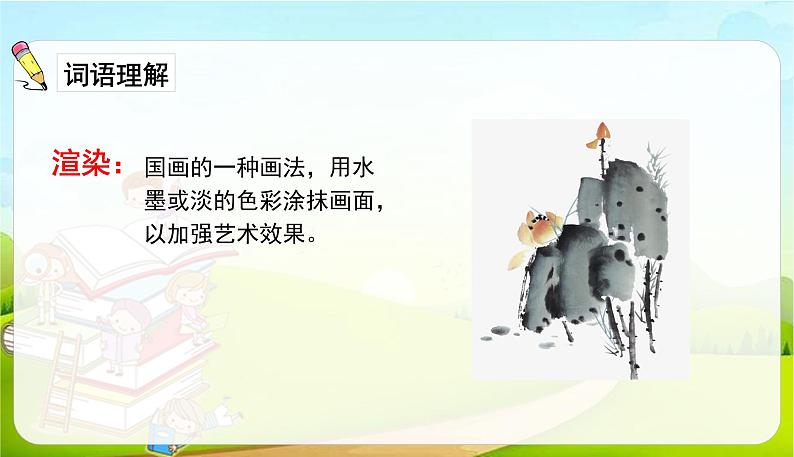 词语理解

渲染：国画的一种画法，用水墨或淡的色彩涂抹画面，以加强艺术效果。